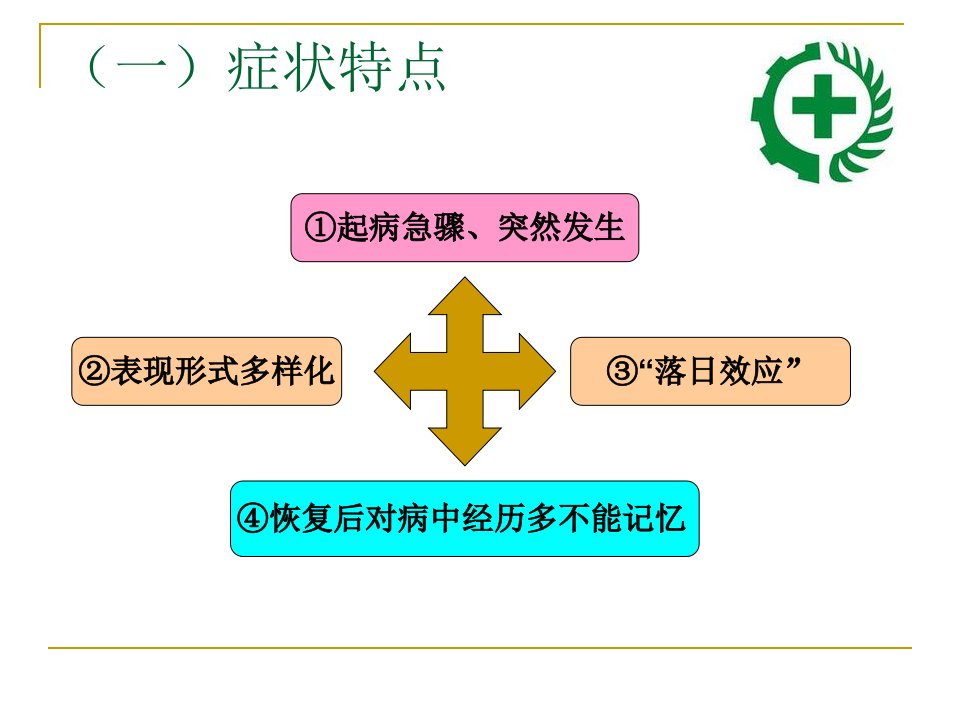 （一）症状特点

①起病急骤、突然发生

②表现形式多样化

③“落日效应”

④恢复后对病中经历多不能记忆